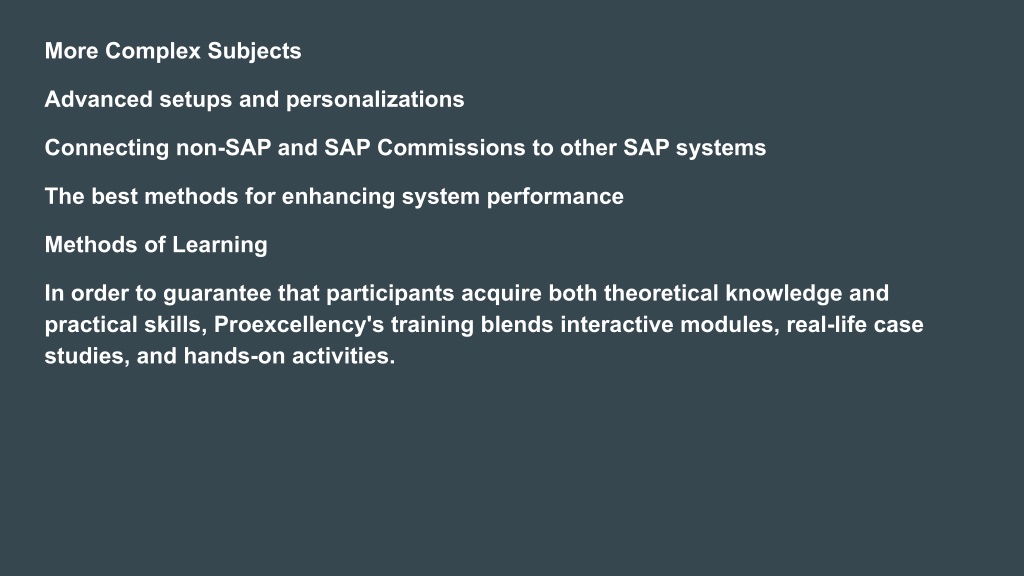 More Complex Subjects

Advanced setups and personalizations

Connecting non-SAP and SAP Commissions to other SAP systems

The best methods for enhancing system performance

Methods of Learning

In order to guarantee that participants acquire both theoretical knowledge and practical skills, Proexcellency's training blends interactive modules, real-life case studies, and hands-on activities.